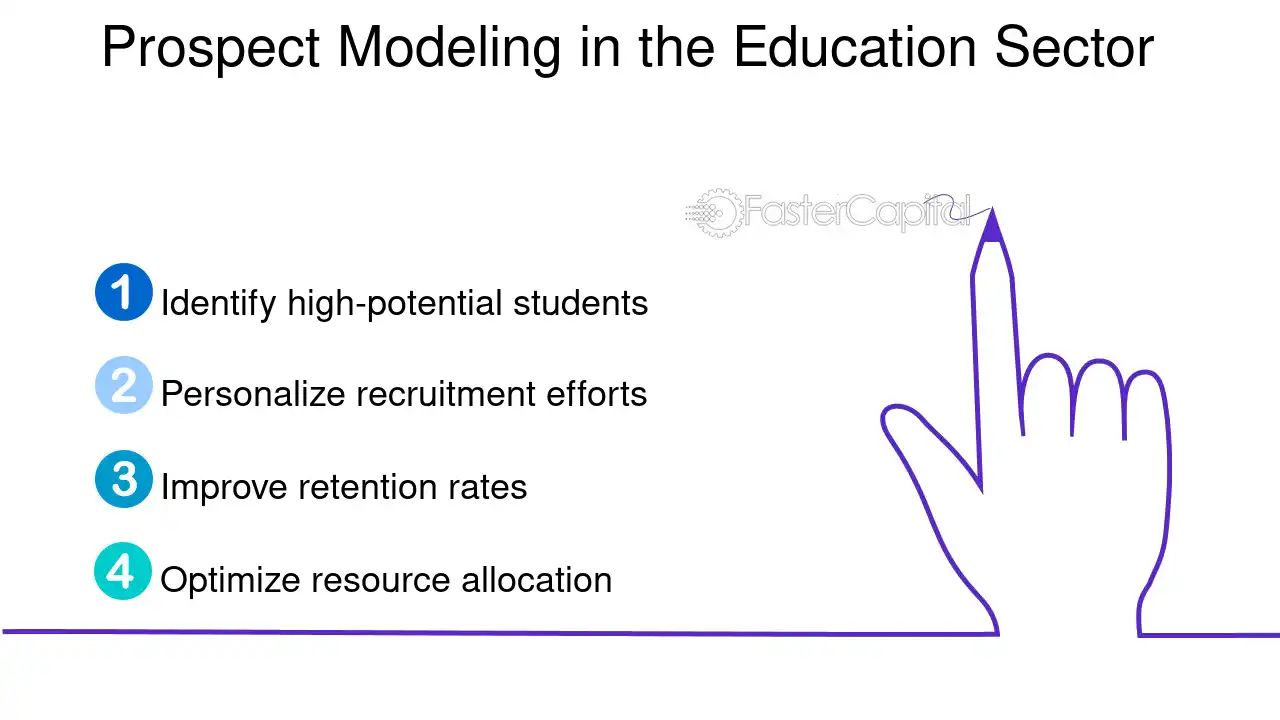 Prospect Modeling in the Education Sector

1 Identify high-potential students

2 Personalize recruitment efforts

3 Improve retention rates

4 Optimize resource allocation

FasterCapital